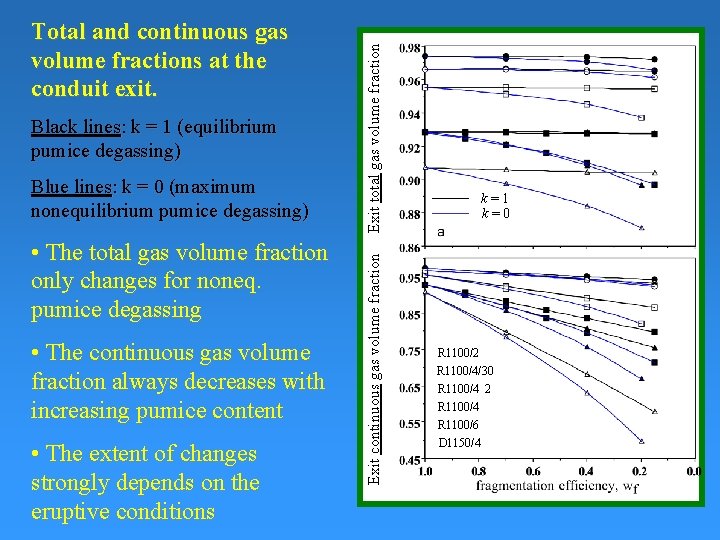 Total and continuous gas volume fractions at the conduit exit.

Black lines: k = 1 (equilibrium pumice degassing)

Blue lines: k = 0 (maximum nonequilibrium pumice degassing)

• The total gas volume fraction only changes for noneq. pumice degassing

• The continuous gas volume fraction always decreases with increasing pumice content

• The extent of changes strongly depends on the eruptive conditions

Exit total gas volume fraction

0.98
0.96
0.94
0.92
0.90
0.88
0.86

$k = 1$
$k = 0$
a

Exit continuous gas volume fraction

0.95
0.85
0.75
0.65
0.55
0.45

R1100/2
R1100/4/30
R1100/4 2
R1100/4
R1100/6
D1150/4

1.0
0.8
0.6
0.4
0.2
0.0

fragmentation efficiency, $w_f$